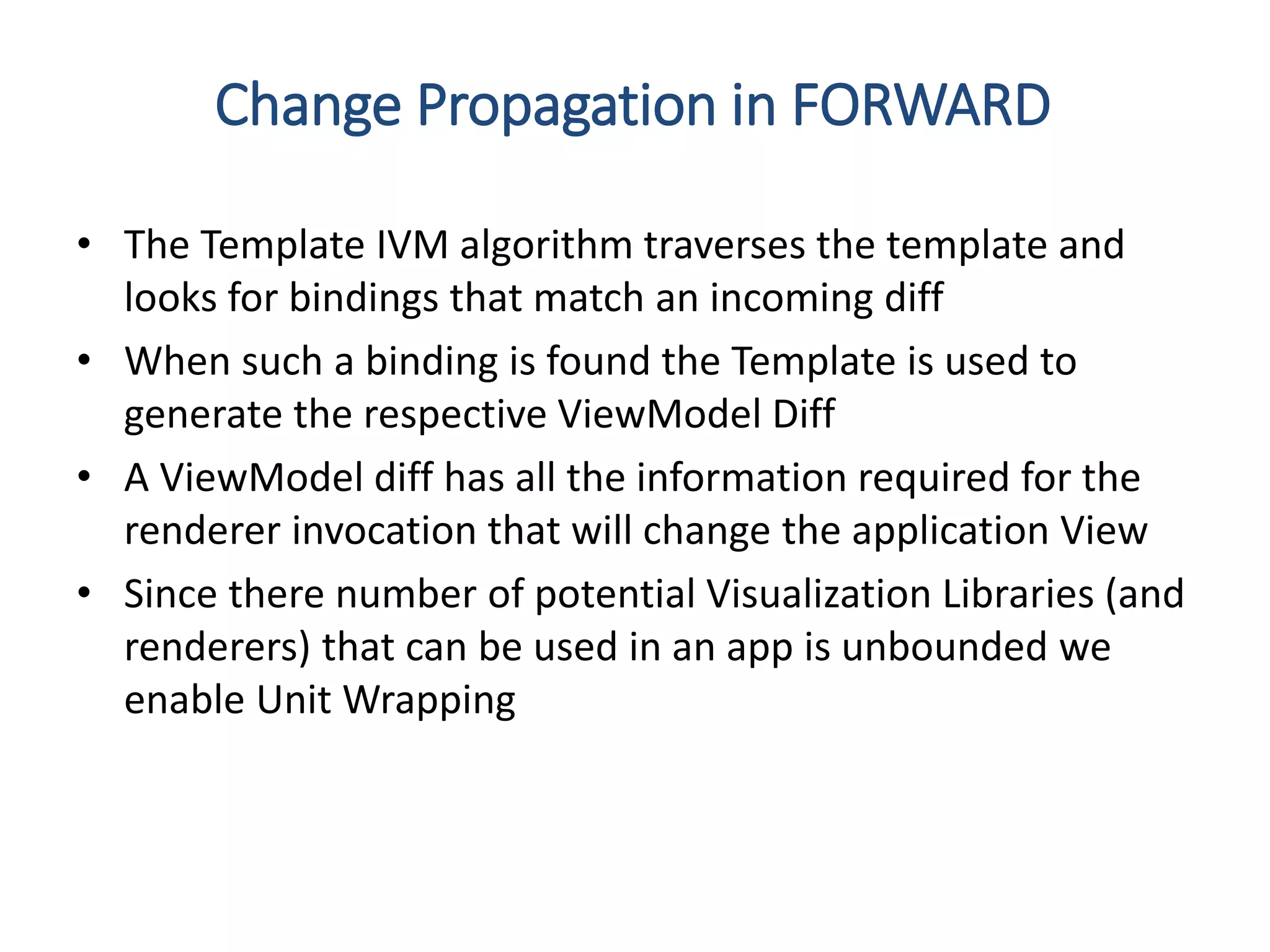 Change Propagation in FORWARD

• The Template IVM algorithm traverses the template and looks for bindings that match an incoming diff
• When such a binding is found the Template is used to generate the respective ViewModel Diff
• A ViewModel diff has all the information required for the renderer invocation that will change the application View
• Since there number of potential Visualization Libraries (and renderers) that can be used in an app is unbounded we enable Unit Wrapping